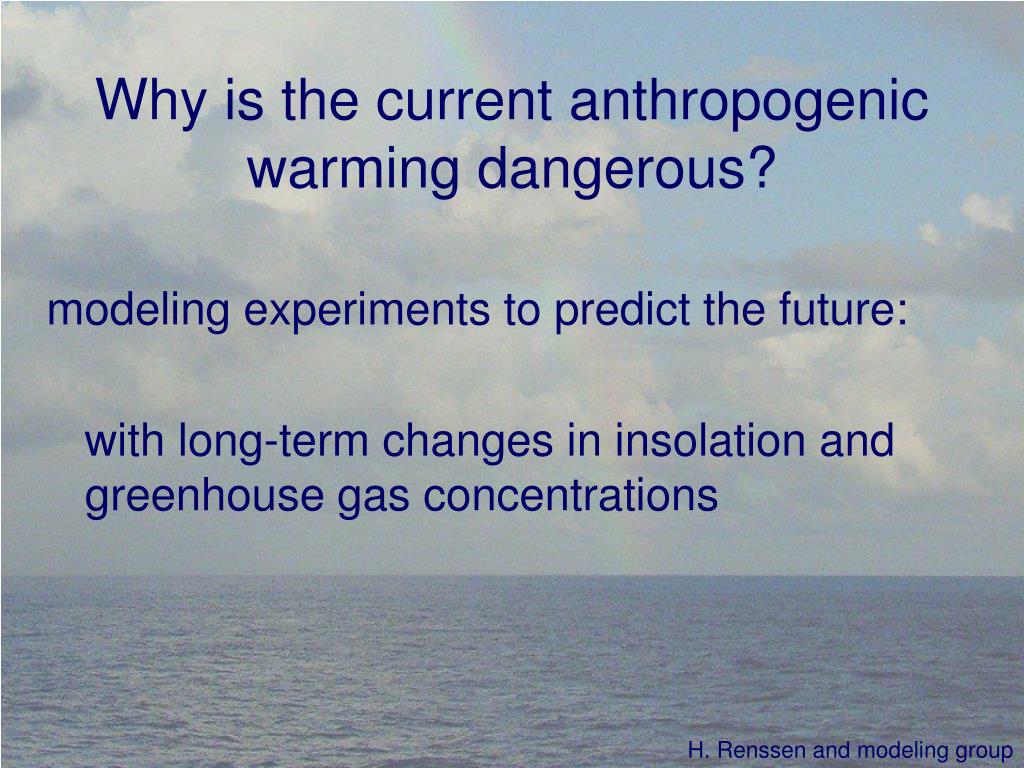 Why is the current anthropogenic warming dangerous?

modeling experiments to predict the future:

with long-term changes in insolation and greenhouse gas concentrations

H. Renssen and modeling group